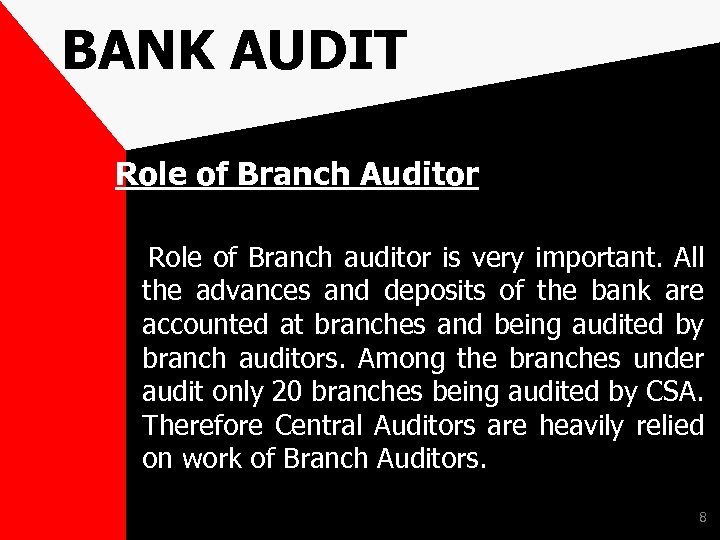 BANK AUDIT

Role of Branch Auditor

Role of Branch auditor is very important. All the advances and deposits of the bank are accounted at branches and being audited by branch auditors. Among the branches under audit only 20 branches being audited by CSA. Therefore Central Auditors are heavily relied on work of Branch Auditors.

8